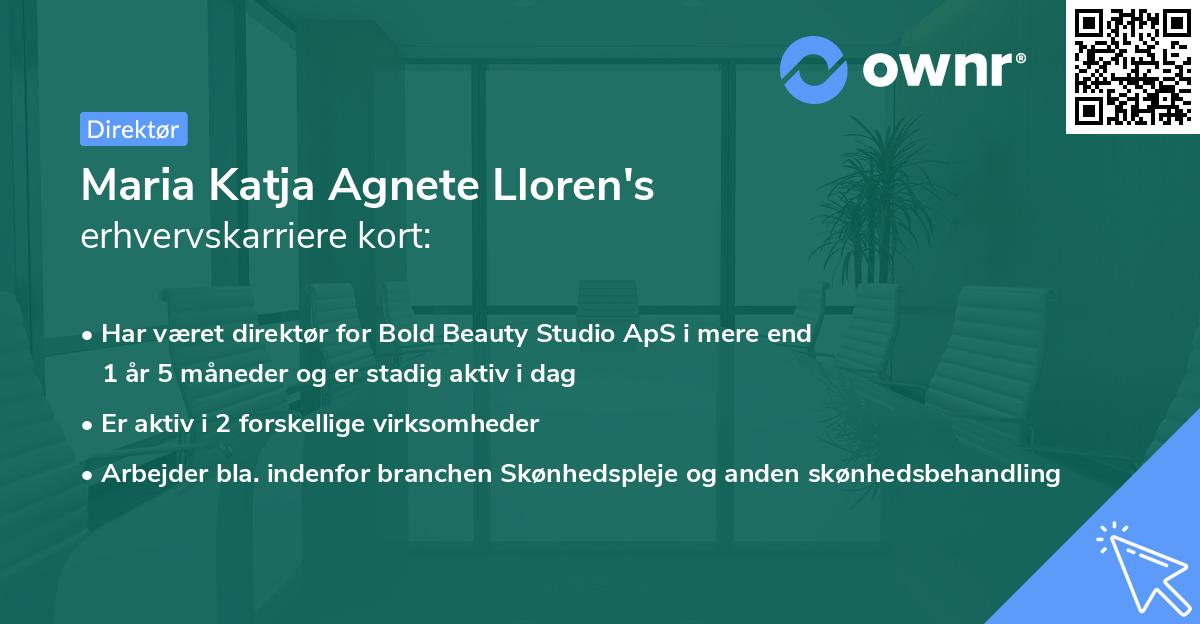 ownr®

Direktør

Maria Katja Agnete Lloren's
erhvervskarriere kort:

• Har været direktør for Bold Beauty Studio ApS i mere end 1 år 5 måneder og er stadig aktiv i dag

• Er aktiv i 2 forskellige virksomheder

• Arbejder bla. indenfor branchen Skønhedspleje og anden skønhedsbehandling